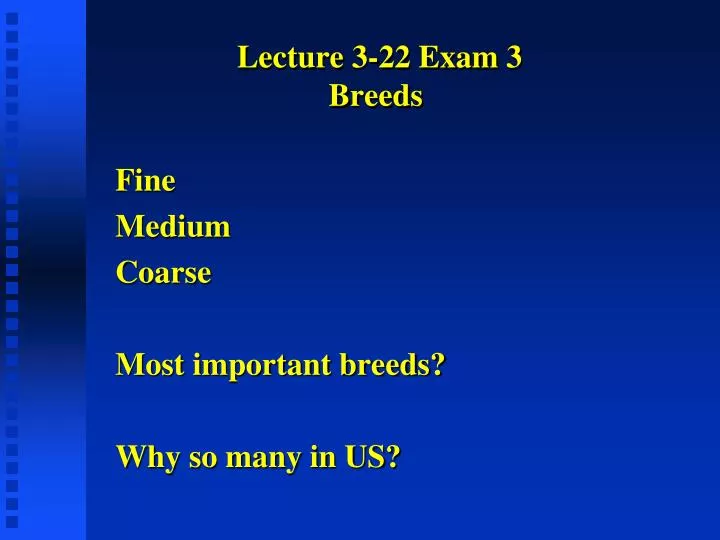 Lecture 3-22 Exam 3
Breeds

Fine
Medium
Coarse

Most important breeds?

Why so many in US?